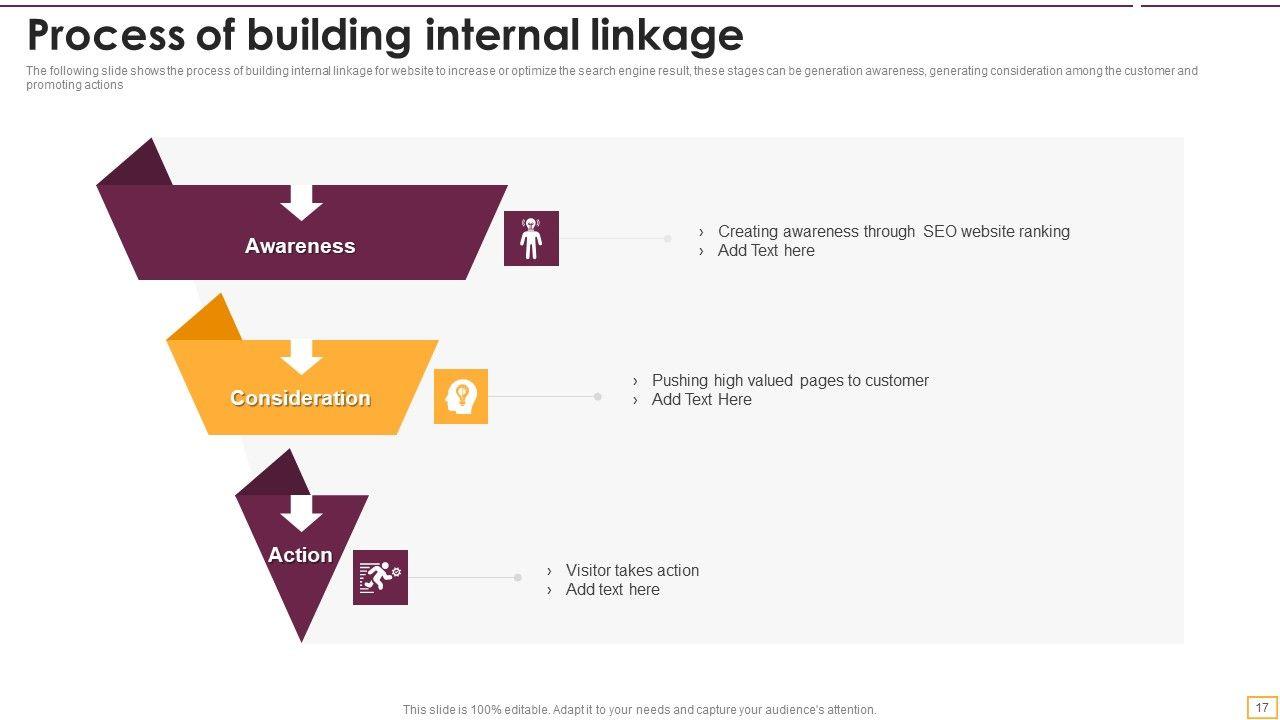 Process of building internal linkage

The following slide shows the process of building internal linkage for website to increase or optimize the search engine result, these stages can be generation awareness, generating consideration among the customer and promoting actions

Awareness

› Creating awareness through SEO website ranking
› Add Text here

Consideration

› Pushing high valued pages to customer
› Add Text Here

Action

› Visitor takes action
› Add text here

This slide is 100% editable. Adapt it to your needs and capture your audience's attention.

17